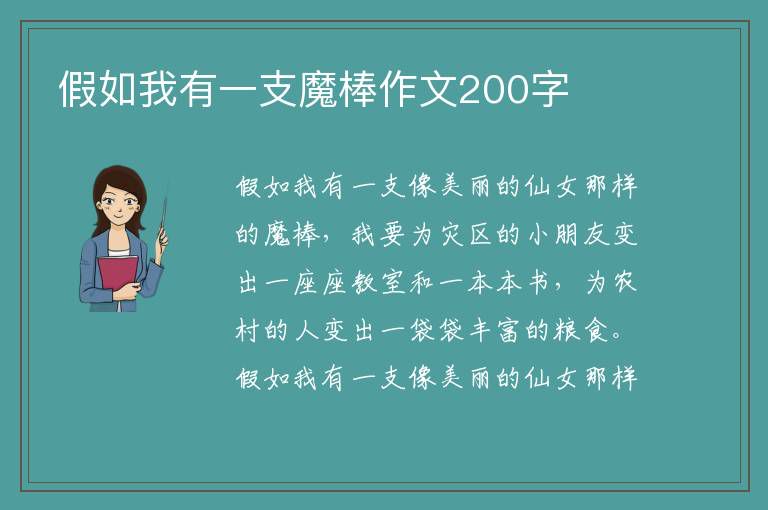 假如我有一支魔棒作文200字

假如我有一支像美丽的仙女那样的魔棒，我要为灾区的小朋友变出一座座教室和一本本书，为农村的人变出一袋袋丰富的粮食。假如我有一支像美丽的仙女那样